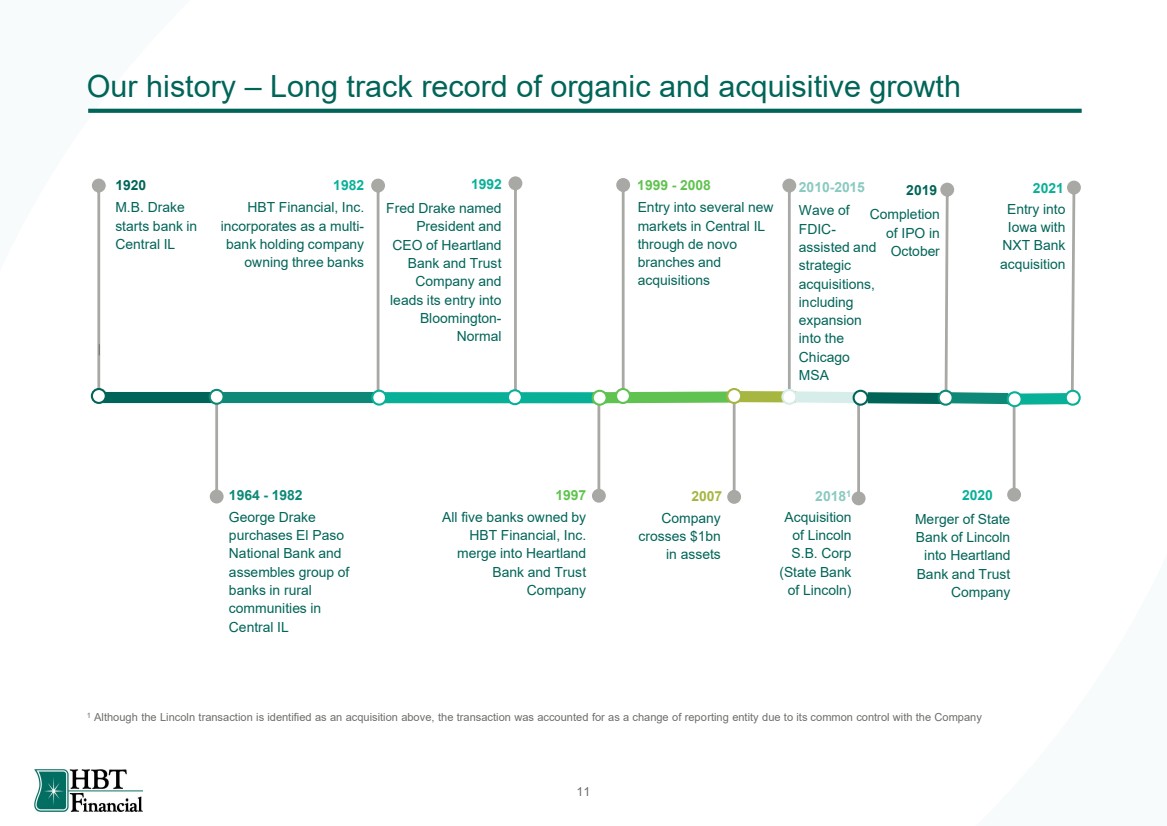 Our history – Long track record of organic and acquisitive growth

1920
M.B. Drake starts bank in Central IL

1982
HBT Financial, Inc. incorporates as a multi-bank holding company owning three banks

1992
Fred Drake named President and CEO of Heartland Bank and Trust Company and leads its entry into Bloomington-Normal

1999 - 2008
Entry into several new markets in Central IL through de novo branches and acquisitions

2010-2015
Wave of FDIC-assisted and strategic acquisitions, including expansion into the Chicago MSA

2019
Completion of IPO in October

2021
Entry into Iowa with NXT Bank acquisition

1964 - 1982
George Drake purchases El Paso National Bank and assembles group of banks in rural communities in Central IL

1997
All five banks owned by HBT Financial, Inc. merge into Heartland Bank and Trust Company

2007
Company crosses $1bn in assets

2018$^{1}$
Acquisition of Lincoln S.B. Corp (State Bank of Lincoln)

2020
Merger of State Bank of Lincoln into Heartland Bank and Trust Company

$^{1}$ Although the Lincoln transaction is identified as an acquisition above, the transaction was accounted for as a change of reporting entity due to its common control with the Company

HBT Financial

11